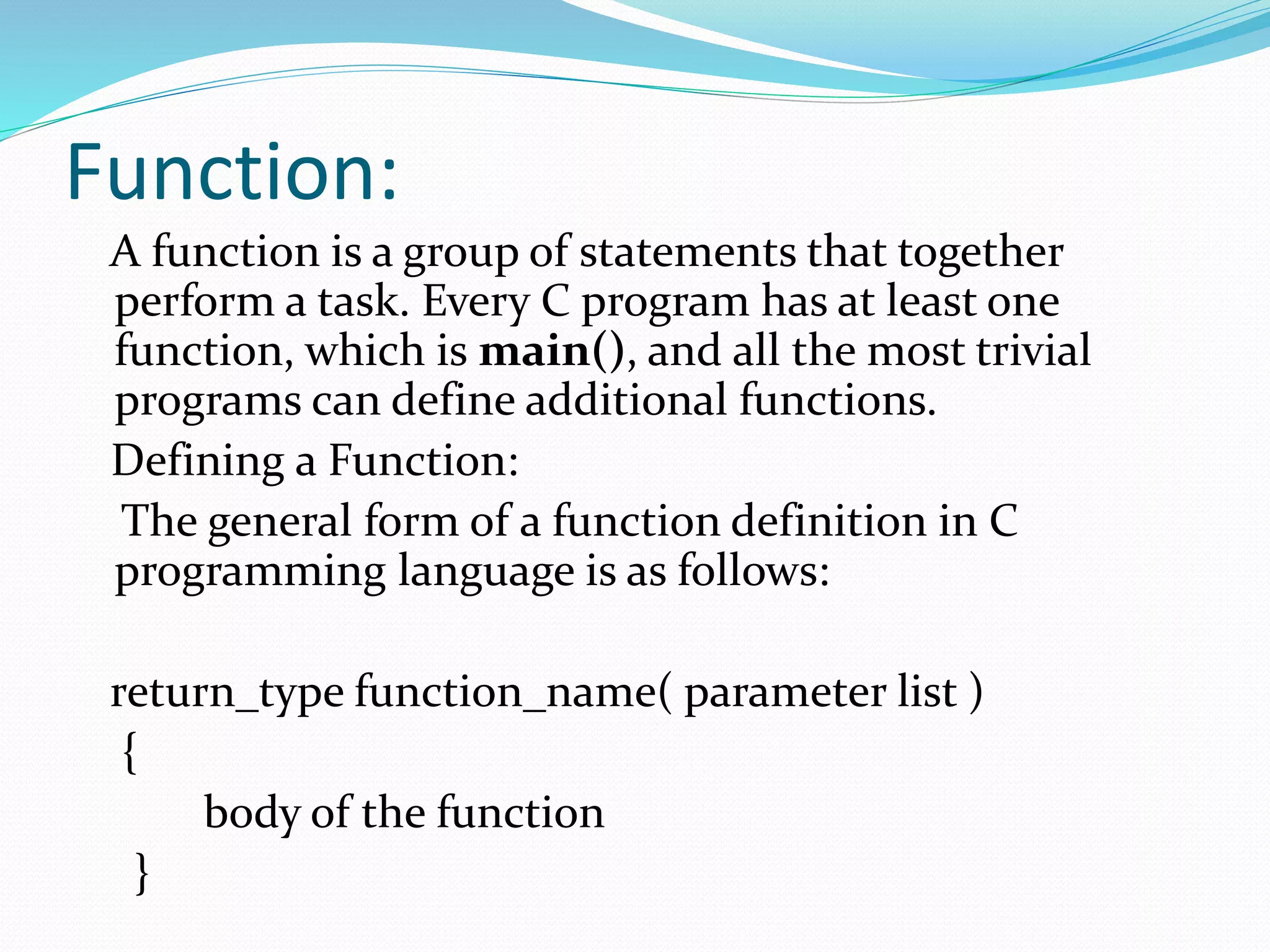 Function:

A function is a group of statements that together perform a task. Every C program has at least one function, which is main(), and all the most trivial programs can define additional functions.

Defining a Function:

The general form of a function definition in C programming language is as follows:

return_type function_name( parameter list )
{
body of the function
}